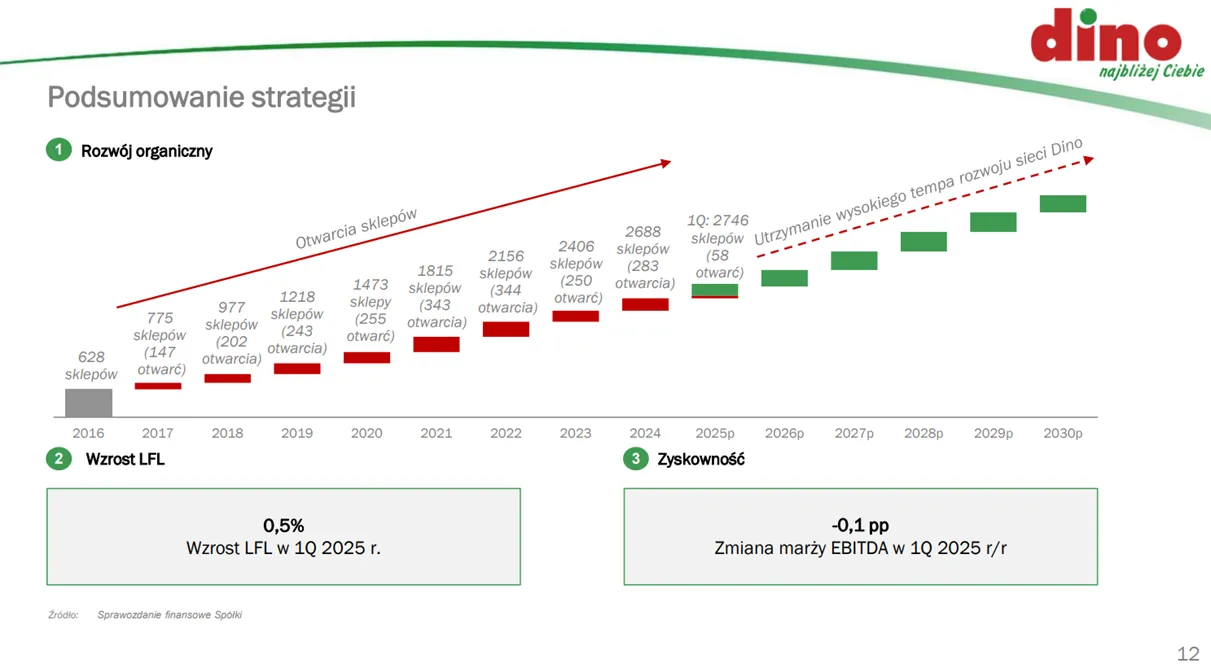 dino
najbliżej Ciebie

Podsumowanie strategii

1 Rozwój organiczny

Otwarcia sklepów

Utrzymanie wysokiego tempa rozwoju sieci Dino

628 sklepów

775 sklepów (147 otwarć)

977 sklepów (202 otwarcia)

1218 sklepów (243 otwarcia)

1473 sklepy (255 otwarć)

1815 sklepów (343 otwarcia)

2156 sklepów (344 otwarcia)

2406 sklepów (250 otwarć)

2688 sklepów (283 otwarcia)

1Q: 2746 sklepów (58 otwarć)

2016 2017 2018 2019 2020 2021 2022 2023 2024 2025p 2026p 2027p 2028p 2029p 2030p

2 Wzrost LFL

0,5%
Wzrost LFL w 1Q 2025 r.

3 Zyskowność

-0,1 pp
Zmiana marży EBITDA w 1Q 2025 r/r

Źródło: Sprawozdanie finansowe Spółki

12